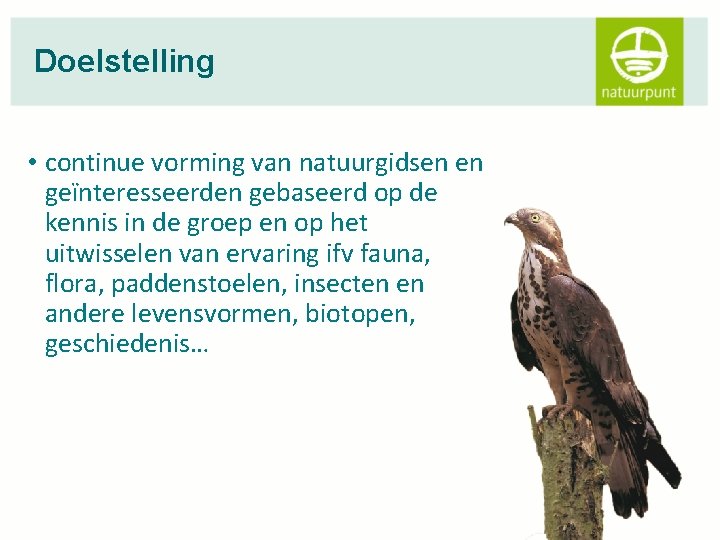 Doelstelling

natuurpunt

• continue vorming van natuurgidsen en geïnteresseerden gebaseerd op de kennis in de groep en op het uitwisselen van ervaring ifv fauna, flora, paddenstoelen, insecten en andere levensvormen, biotopen, geschiedenis…